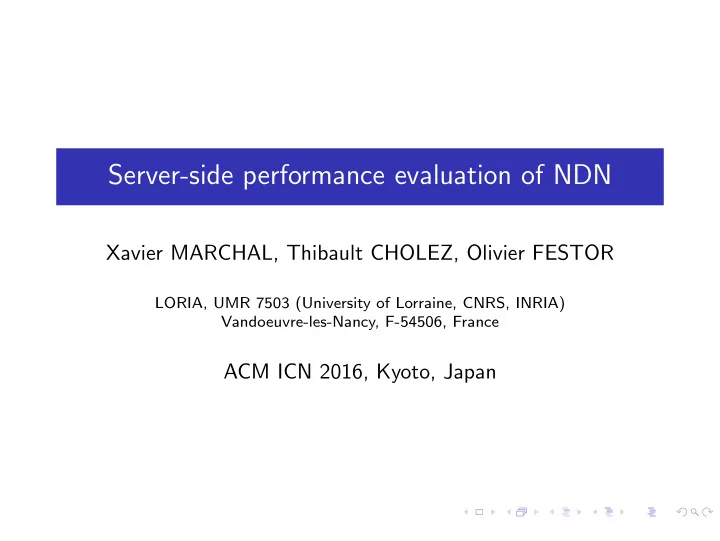 Server-side performance evaluation of NDN

Xavier MARCHAL, Thibault CHOLEZ, Olivier FESTOR

LORIA, UMR 7503 (University of Lorraine, CNRS, INRIA)
Vandoeuvre-les-Nancy, F-54506, France

ACM ICN 2016, Kyoto, Japan